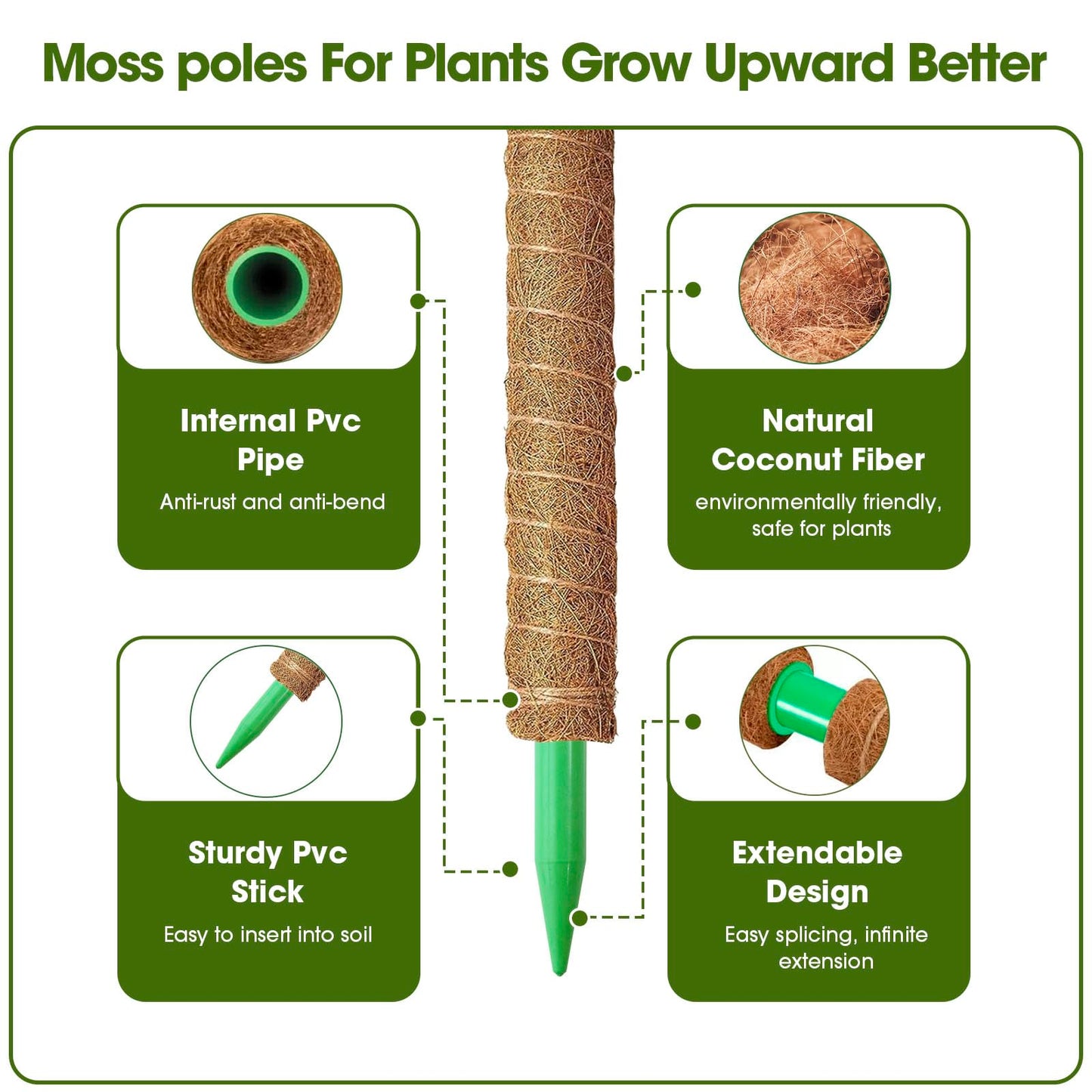 Moss poles For Plants Grow Upward Better

Internal Pvc Pipe

Anti-rust and anti-bend

Natural Coconut Fiber

environmentally friendly, safe for plants

Sturdy Pvc Stick

Easy to insert into soil

Extendable Design

Easy splicing, infinite extension